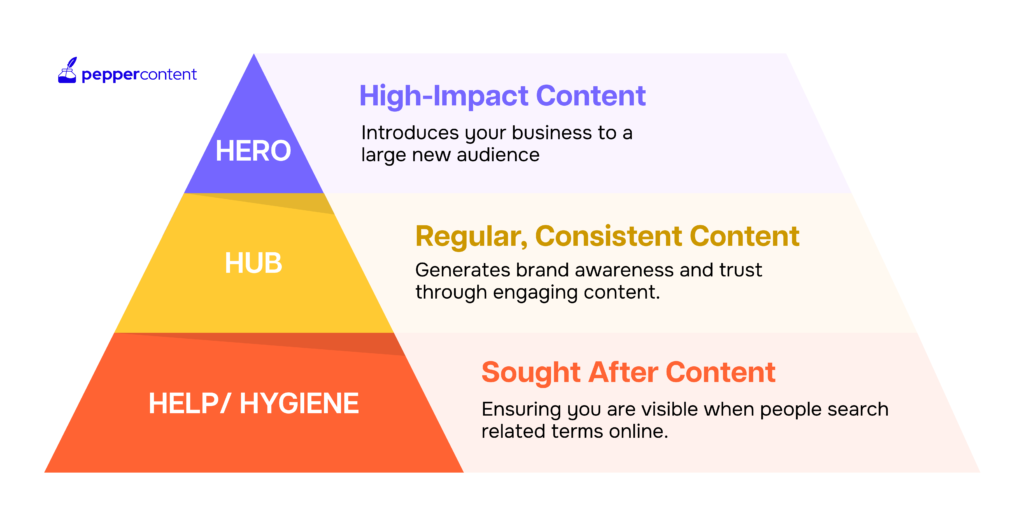 peppercontent

HERO

High-Impact Content

Introduces your business to a large new audience

HUB

Regular, Consistent Content

Generates brand awareness and trust through engaging content.

HELP/ HYGIENE

Sought After Content

Ensuring you are visible when people search related terms online.